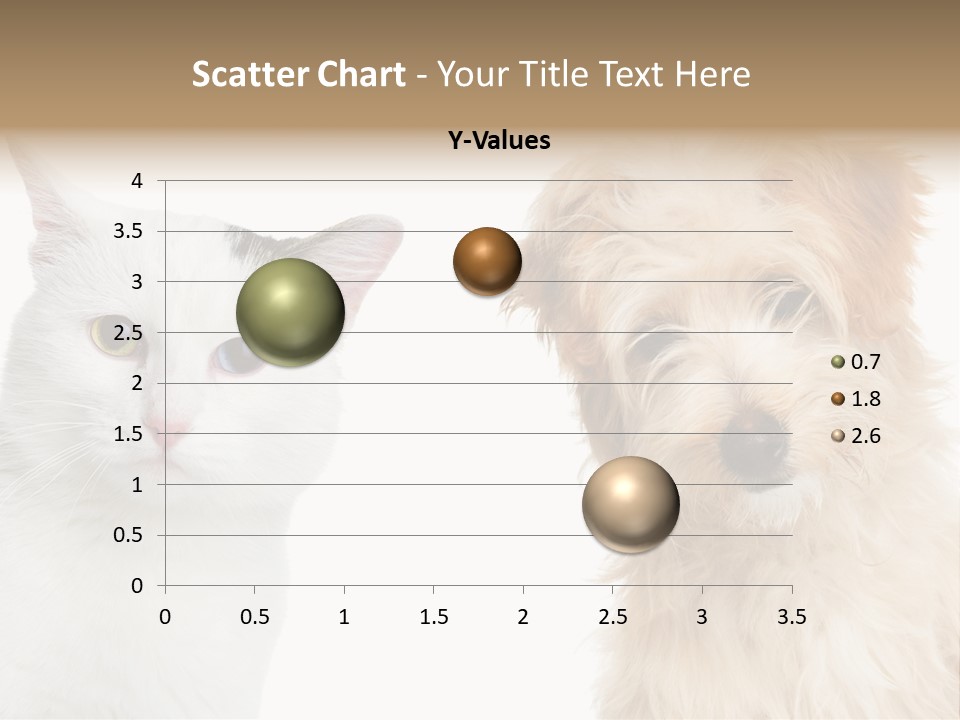 Scatter Chart - Your Title Text Here

Y-Values

4
3.5
3
2.5
2
1.5
1
0.5
0

0 0.5 1 1.5 2 2.5 3 3.5

0.7
1.8
2.6